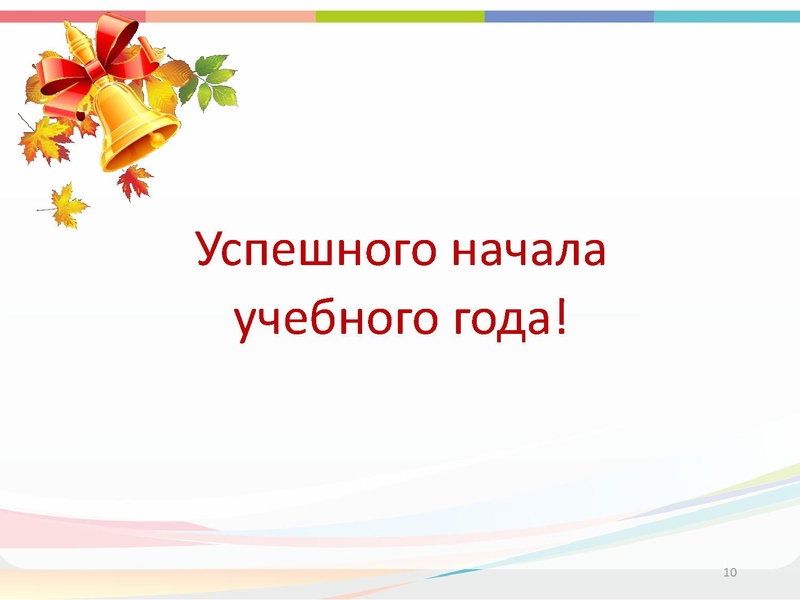 Успешного начала учебного года!

10